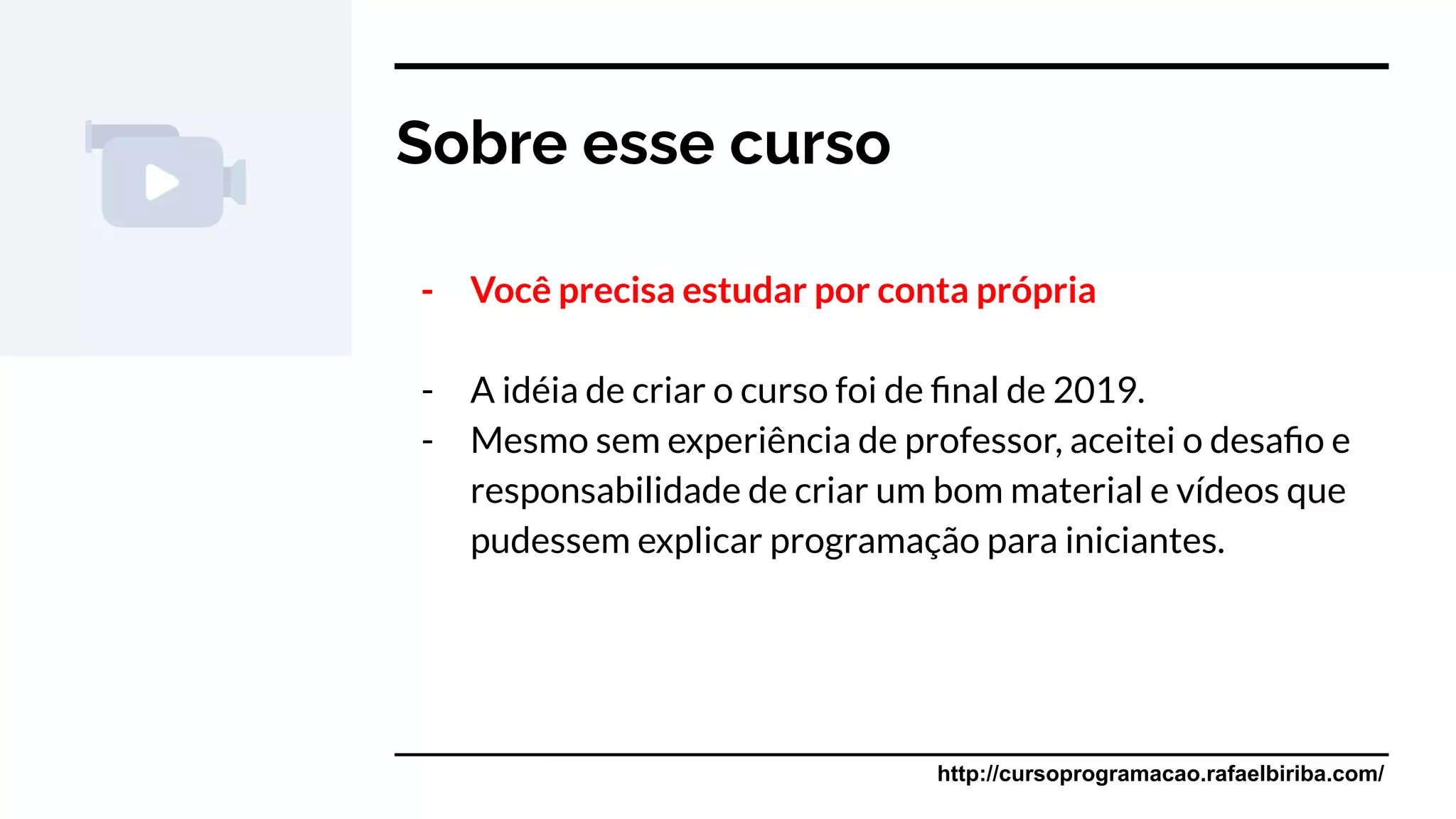 Sobre esse curso

- Você precisa estudar por conta própria

- A idéia de criar o curso foi de final de 2019.
- Mesmo sem experiência de professor, aceitei o desafio e responsabilidade de criar um bom material e vídeos que pudessem explicar programação para iniciantes.

http://cursoprogramacao.rafaelbiriba.com/